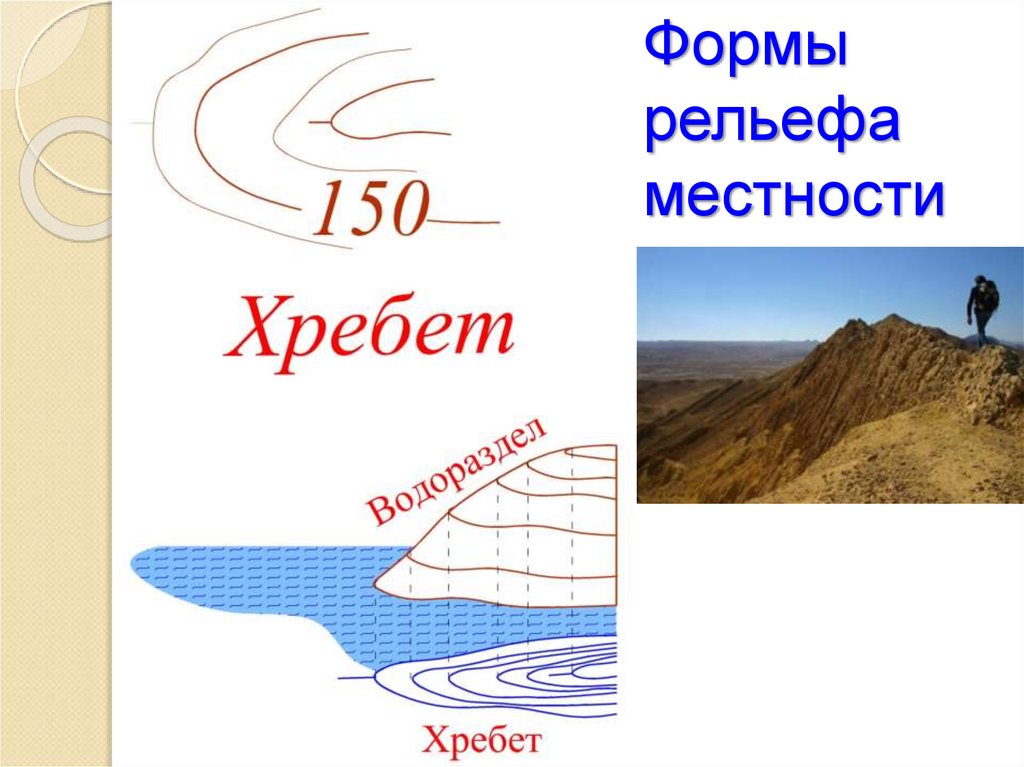 Формы рельефа местности

150

Хребет

Водораздел

Хребет